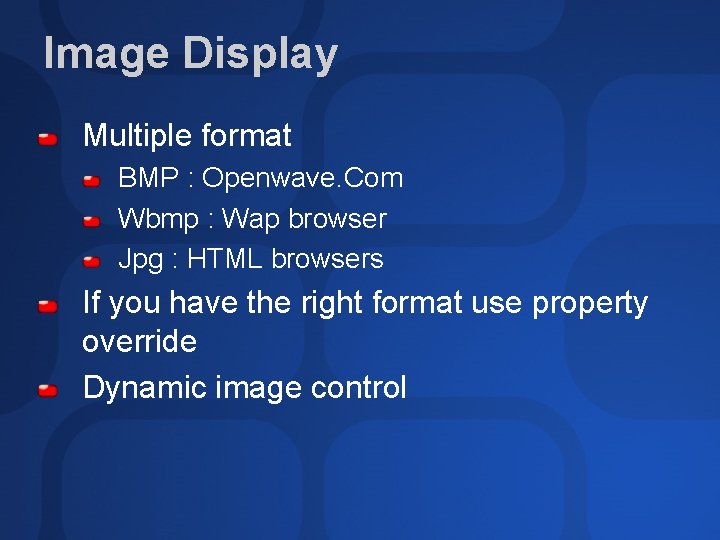 Image Display

Multiple format

BMP : Openwave.Com

Wbmp : Wap browser

Jpg : HTML browsers

If you have the right format use property override

Dynamic image control